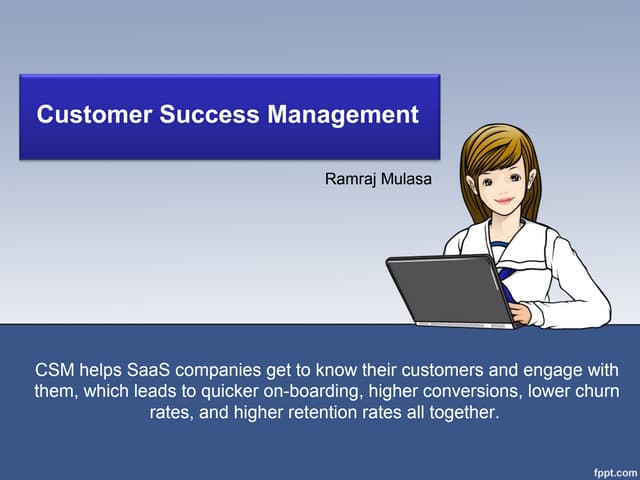 Customer Success Management

Ramraj Mulasa

CSM helps SaaS companies get to know their customers and engage with them, which leads to quicker on-boarding, higher conversions, lower churn rates, and higher retention rates all together.

fppt.com